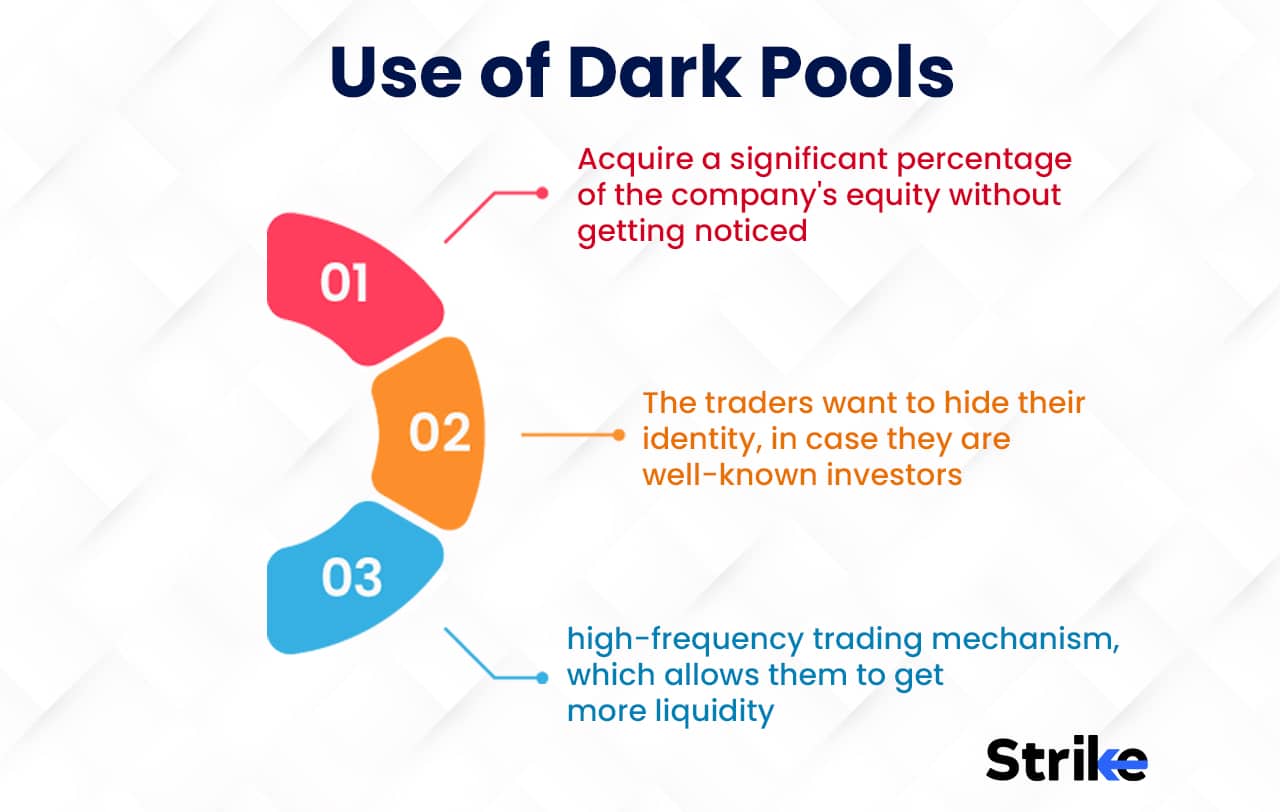 Use of Dark Pools

01

Acquire a significant percentage of the company's equity without getting noticed

02

The traders want to hide their identity, in case they are well-known investors

03

high-frequency trading mechanism, which allows them to get more liquidity

Strike